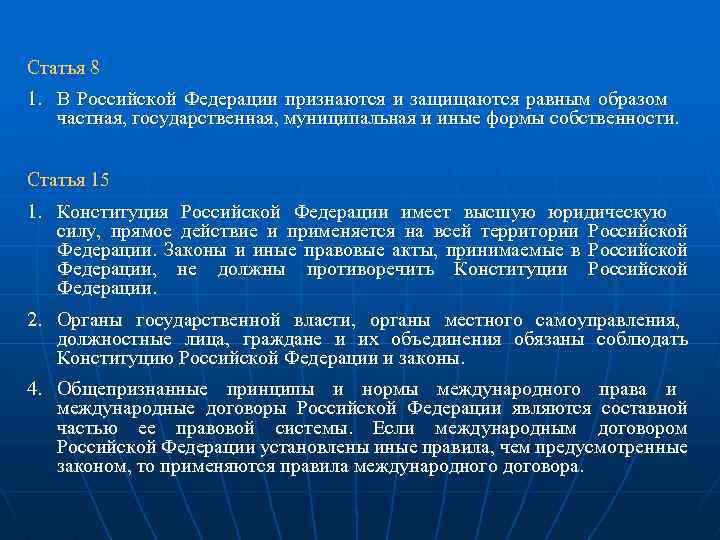 Статья 8

1. В Российской Федерации признаются и защищаются равным образом частная, государственная, муниципальная и иные формы собственности.

Статья 15

1. Конституция Российской Федерации имеет высшую юридическую силу, прямое действие и применяется на всей территории Российской Федерации. Законы и иные правовые акты, принимаемые в Российской Федерации, не должны противоречить Конституции Российской Федерации.

2. Органы государственной власти, органы местного самоуправления, должностные лица, граждане и их объединения обязаны соблюдать Конституцию Российской Федерации и законы.

4. Общепризнанные принципы и нормы международного права и международные договоры Российской Федерации являются составной частью ее правовой системы. Если международным договором Российской Федерации установлены иные правила, чем предусмотренные законом, то применяются правила международного договора.